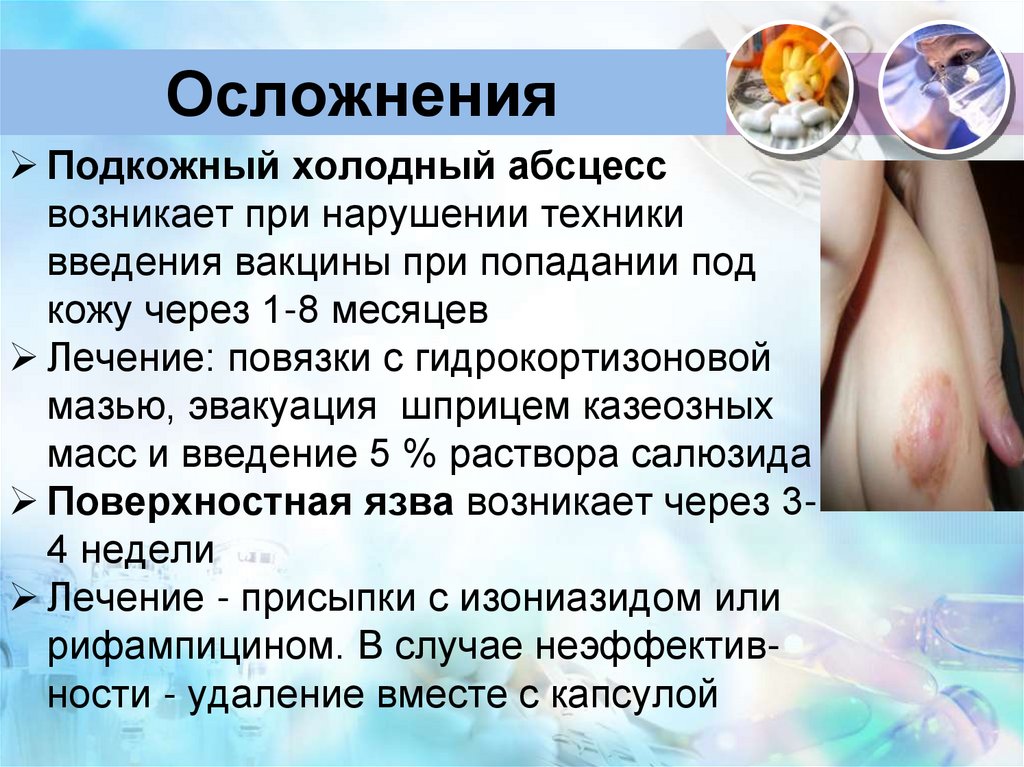 Осложнения

➢ **Подкожный холодный абсцесс** возникает при нарушении техники введения вакцины при попадании под кожу через 1-8 месяцев
➢ Лечение: повязки с гидрокортизоновой мазью, эвакуация шприцем казеозных масс и введение 5 % раствора салюзида
➢ **Поверхностная язва** возникает через 3-4 недели
➢ Лечение - присыпки с изониазидом или рифампицином. В случае неэффективности - удаление вместе с капсулой